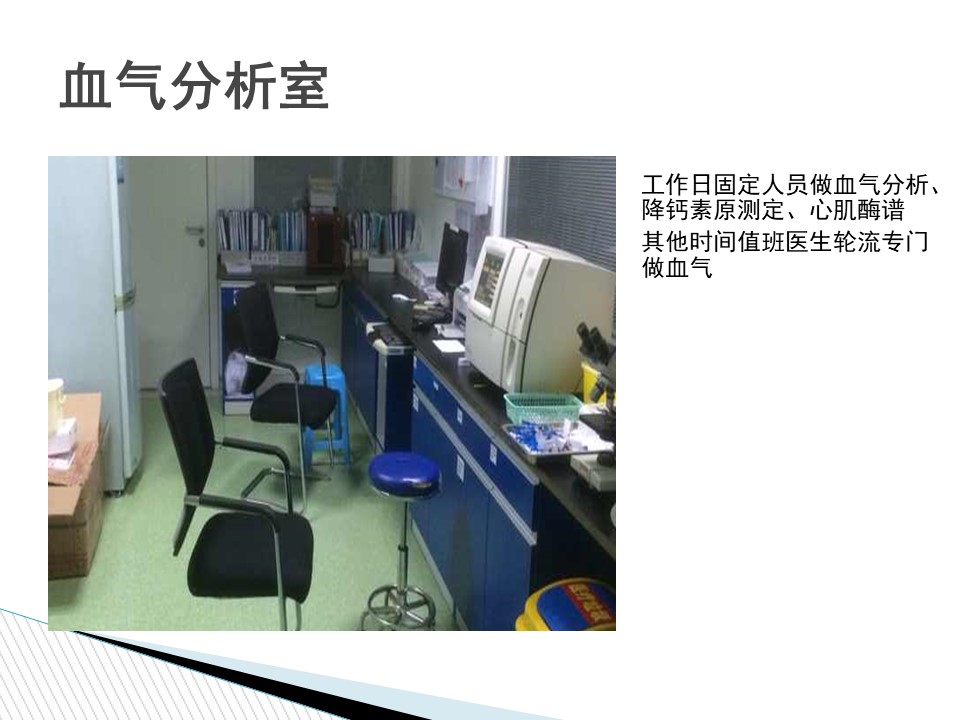 血气分析室

工作日固定人员做血气分析、降钙素原测定、心肌酶谱

其他时间值班医生轮流专门做血气